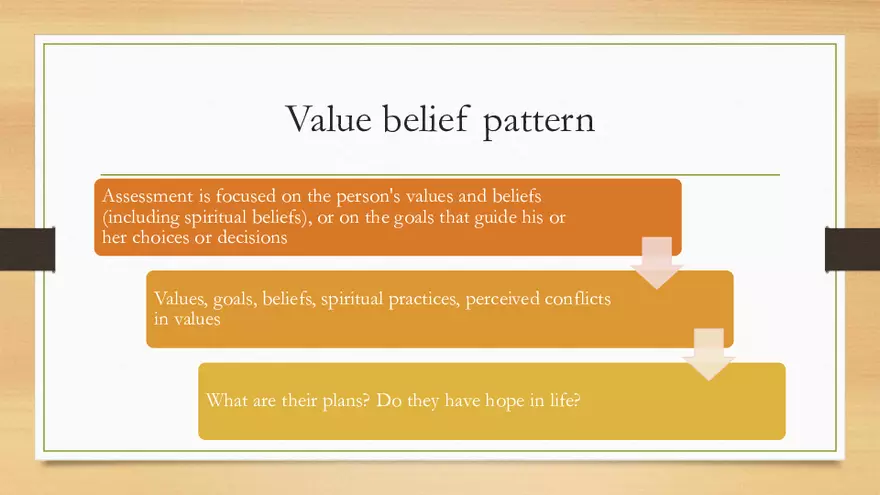 Value belief pattern

Assessment is focused on the person's values and beliefs (including spiritual beliefs), or on the goals that guide his or her choices or decisions

Values, goals, beliefs, spiritual practices, perceived conflicts in values

What are their plans? Do they have hope in life?